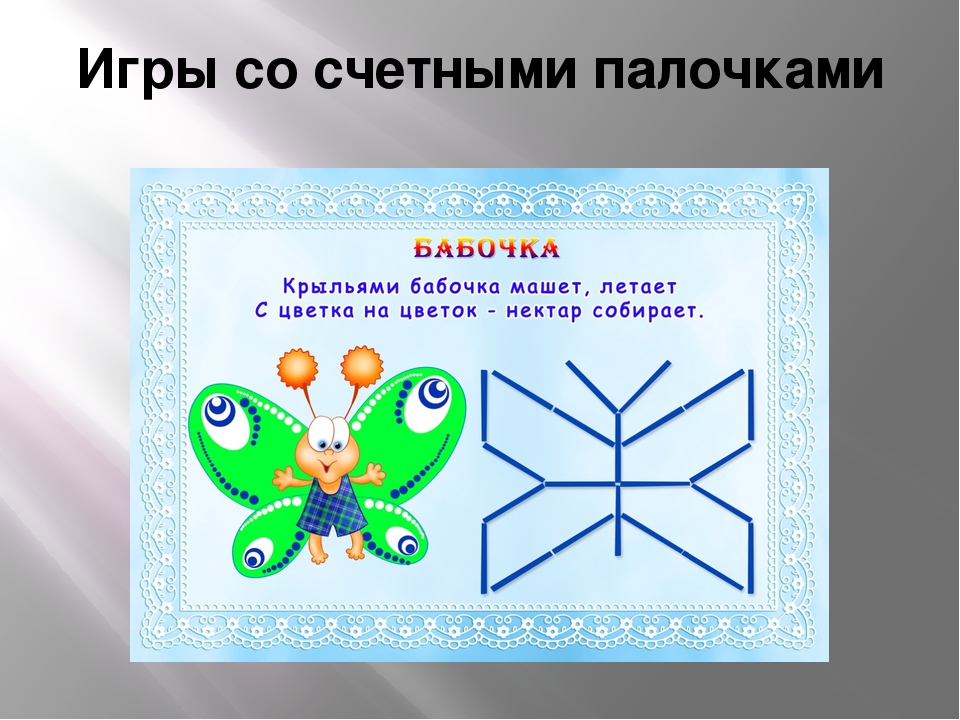 Игры со счетными палочками

БАБОЧКА

Крыльями бабочка машет, летает
С цветка на цветок - нектар собирает.